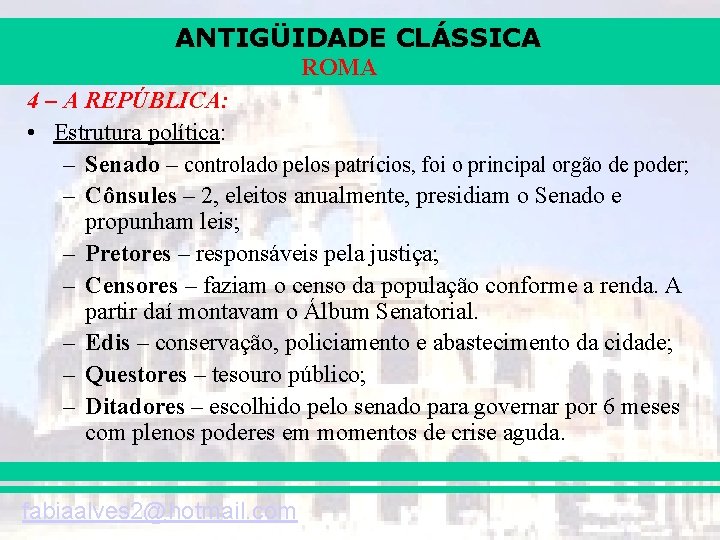 ANTIGÜIDADE CLÁSSICA
ROMA

4 – A REPÚBLICA:

• Estrutura política:
– Senado – controlado pelos patrícios, foi o principal orgão de poder;
– Cônsules – 2, eleitos anualmente, presidiam o Senado e propunham leis;
– Pretores – responsáveis pela justiça;
– Censores – faziam o censo da população conforme a renda. A partir daí montavam o Álbum Senatorial.
– Edis – conservação, policiamento e abastecimento da cidade;
– Questores – tesouro público;
– Ditadores – escolhido pelo senado para governar por 6 meses com plenos poderes em momentos de crise aguda.

fabiaalves2@hotmail.com